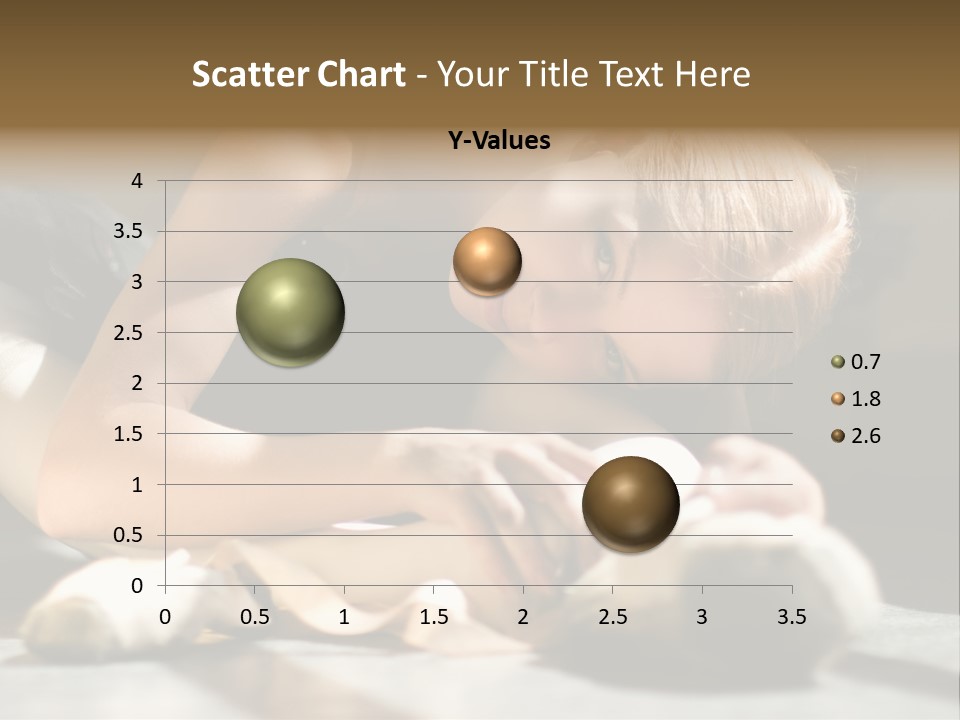 Scatter Chart - Your Title Text Here

Y-Values

4
3.5
3
2.5
2
1.5
1
0.5
0

0 0.5 1 1.5 2 2.5 3 3.5

0.7
1.8
2.6